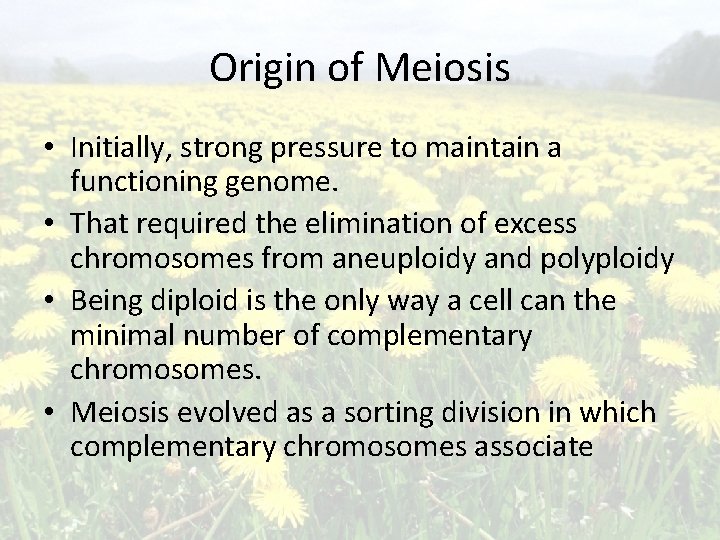 Origin of Meiosis

• Initially, strong pressure to maintain a functioning genome.
• That required the elimination of excess chromosomes from aneuploidy and polyploidy
• Being diploid is the only way a cell can the minimal number of complementary chromosomes.
• Meiosis evolved as a sorting division in which complementary chromosomes associate